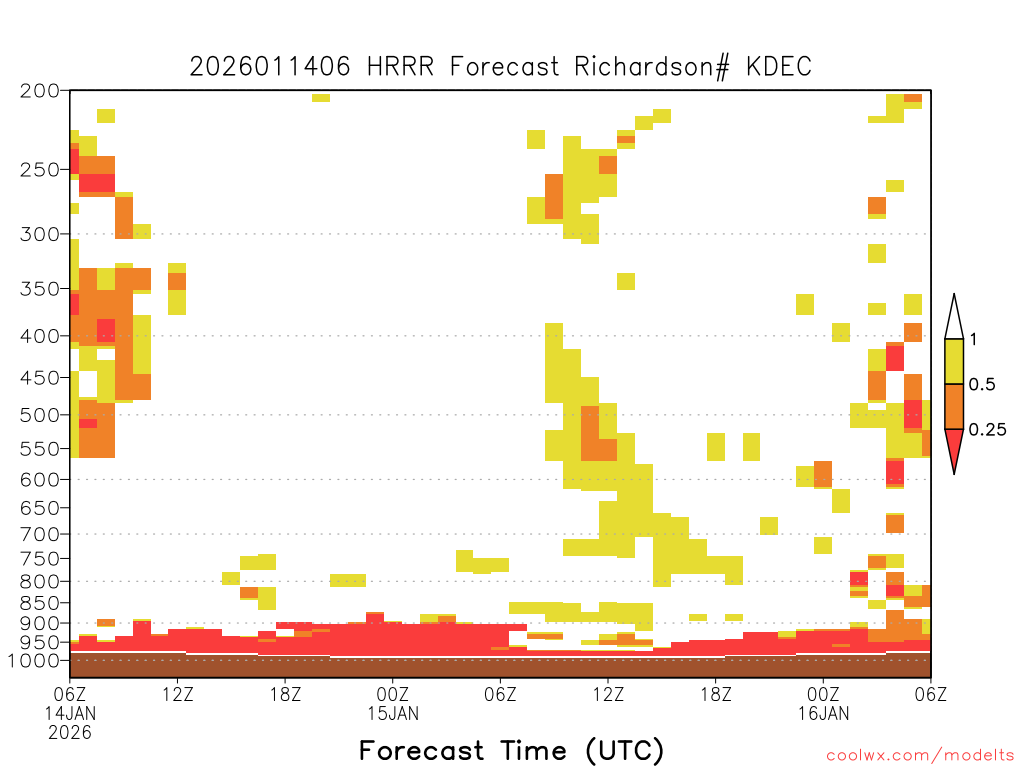 2026011406 HRRR Forecast Richardson# KDEC

200
250
300
350
400
450
500
550
600
650
700
750
800
850
900
950
1000

1
0.5
0.25

06Z 14JAN 2026
12Z
18Z
00Z 15JAN
06Z
12Z
18Z
00Z 16JAN
06Z

Forecast Time (UTC)

coolwx.com/modelts